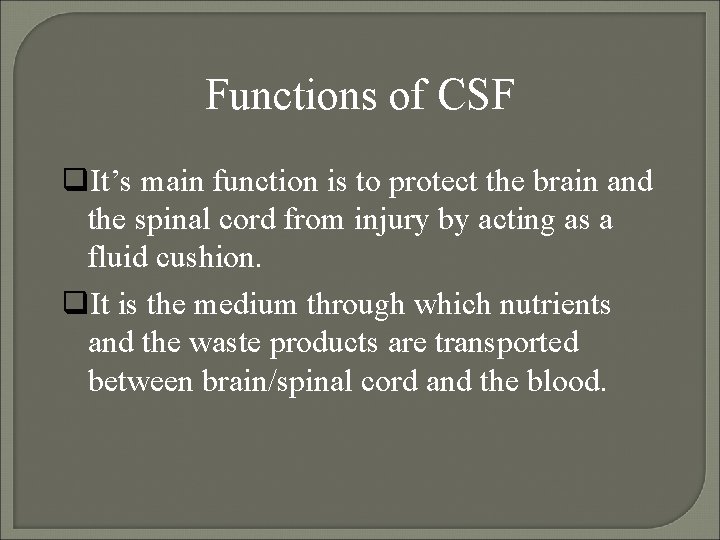 Functions of CSF

❑It’s main function is to protect the brain and the spinal cord from injury by acting as a fluid cushion.

❑It is the medium through which nutrients and the waste products are transported between brain/spinal cord and the blood.